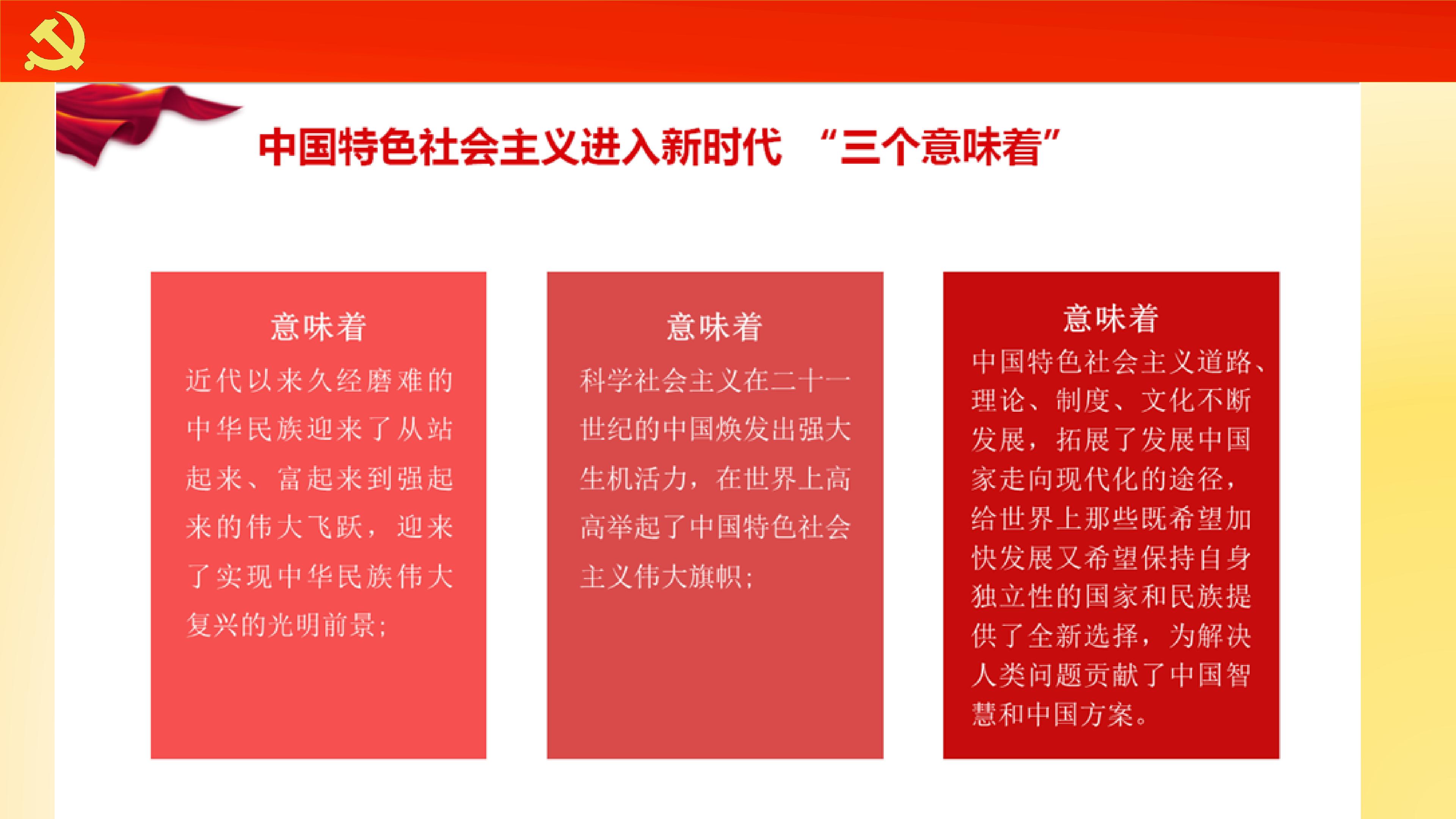 中国特色社会主义进入新时代 “三个意味着”

意味着

近代以来久经磨难的中华民族迎来了从站起来、富起来到强起来的伟大飞跃，迎来了实现中华民族伟大复兴的光明前景；

意味着

科学社会主义在二十一世纪的中国焕发出强大生机活力，在世界上高高举起了中国特色社会主义伟大旗帜；

意味着

中国特色社会主义道路、理论、制度、文化不断发展，拓展了发展中国家走向现代化的途径，给世界上那些既希望加快发展又希望保持自身独立性的国家和民族提供了全新选择，为解决人类问题贡献了中国智慧和中国方案。